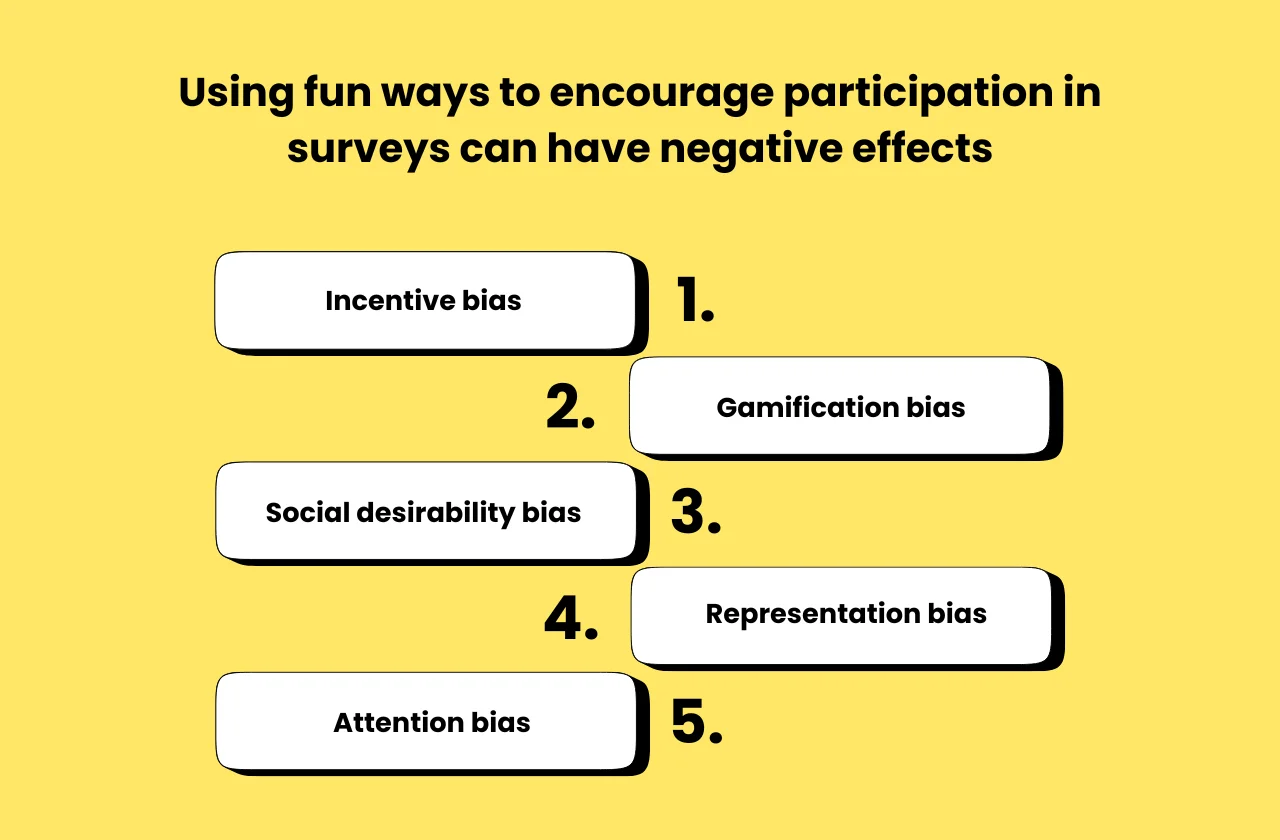 Using fun ways to encourage participation in surveys can have negative effects

Incentive bias 1.

2. Gamification bias

Social desirability bias 3.

4. Representation bias

Attention bias 5.